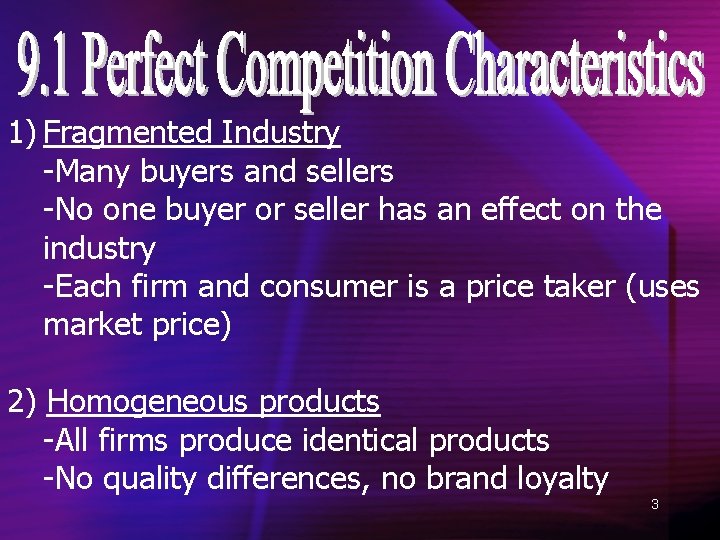 9.1 Perfect Competition Characteristics

1) Fragmented Industry
-Many buyers and sellers
-No one buyer or seller has an effect on the industry
-Each firm and consumer is a price taker (uses market price)

2) Homogeneous products
-All firms produce identical products
-No quality differences, no brand loyalty

3